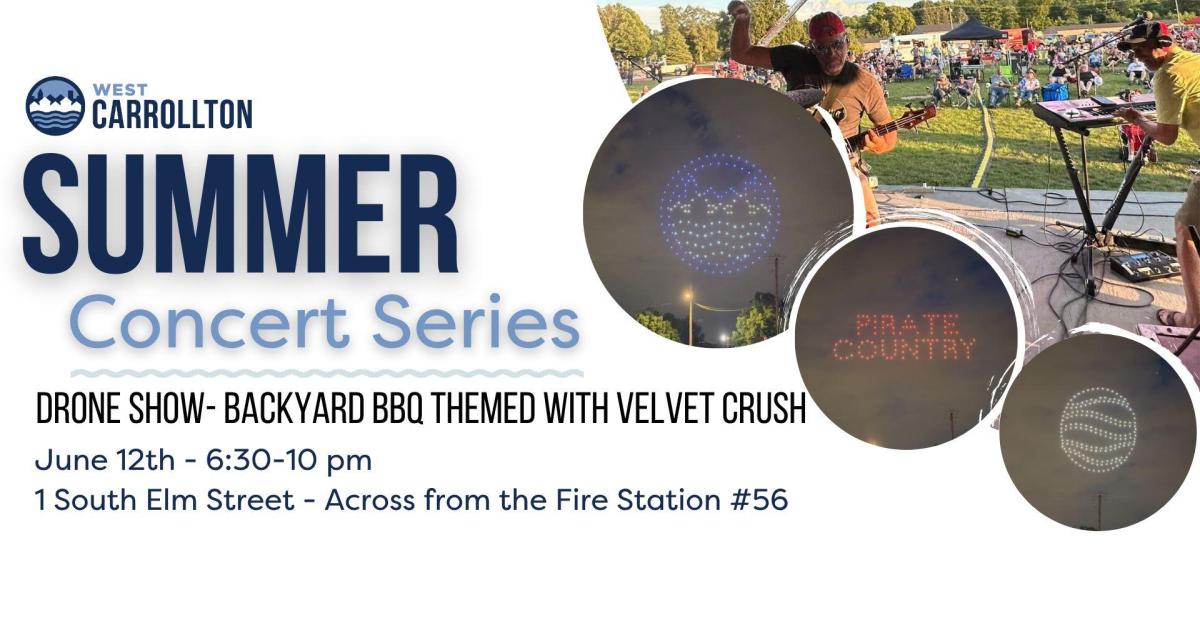 WEST
CARROLLTON

SUMMER
Concert Series

DRONE SHOW- BACKYARD BBQ THEMED WITH VELVET CRUSH

June 12th - 6:30-10 pm
1 South Elm Street - Across from the Fire Station #56

PIRATE
COUNTRY